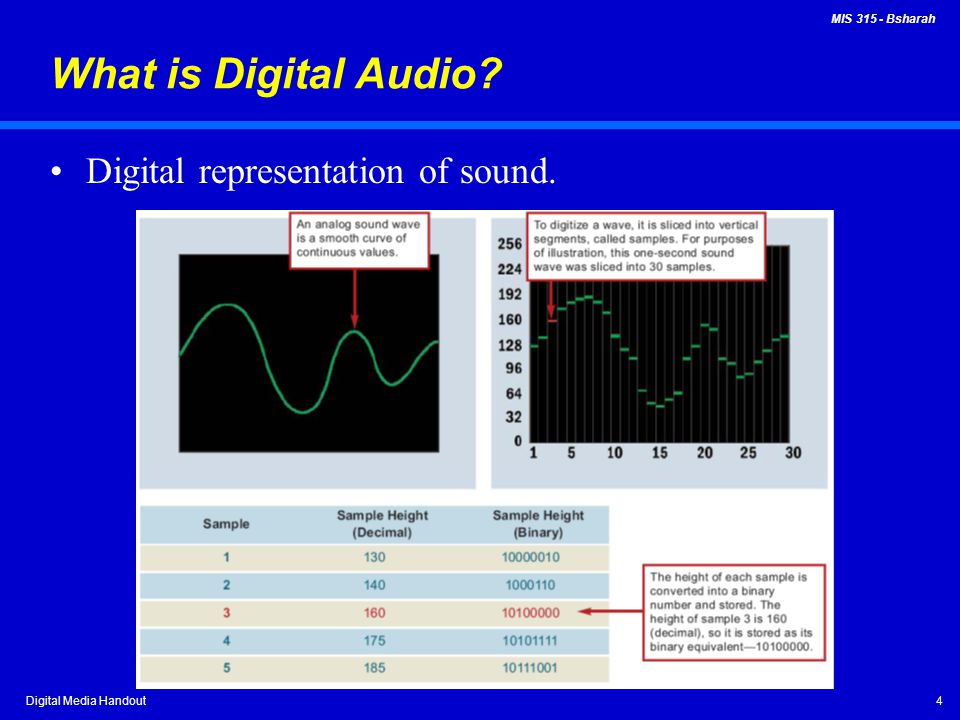 MIS 315 - Bsharah

What is Digital Audio?

• Digital representation of sound.

An analog sound wave is a smooth curve of continuous values.

To digitize a wave, it is sliced into vertical segments, called samples. For purposes of illustration, this one-second sound wave was sliced into 30 samples.

256
224
192
160
128
96
64
32
0
1 5 10 15 20 25 30

| Sample | Sample Height (Decimal) | Sample Height (Binary) |
|---|---|---|
| 1 | 130 | 10000010 |
| 2 | 140 | 1000110 |
| 3 | 160 | 10100000 |
| 4 | 175 | 10101111 |
| 5 | 185 | 10111001 |

The height of each sample is converted into a binary number and stored. The height of sample 3 is 160 (decimal), so it is stored as its binary equivalent—10100000.

Digital Media Handout

4